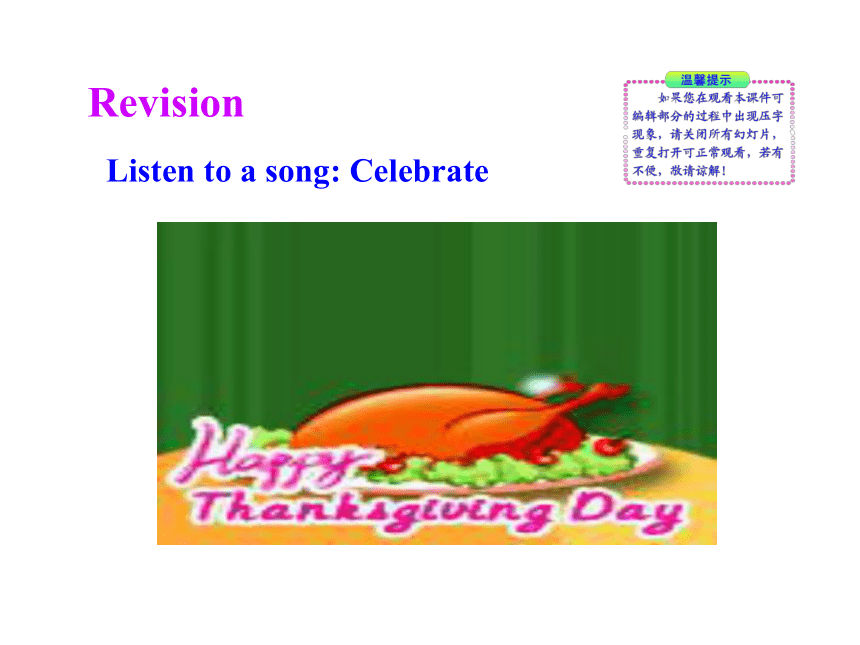 Revision

Listen to a song: Celebrate

温馨提示

如果您在观看本课件可编辑部分的过程中出现压字现象，请关闭所有幻灯片，重复打开可正常观看，若有不便，敬请谅解！

Happy Thanksgiving Day